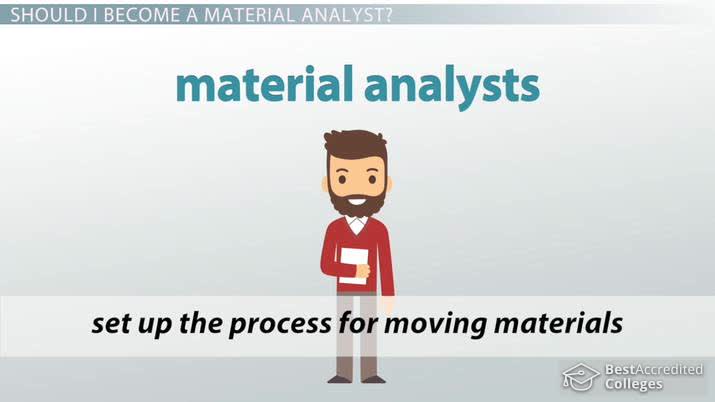 SHOULD I BECOME A MATERIAL ANALYST?

material analysts

set up the process for moving materials

BestAccredited Colleges